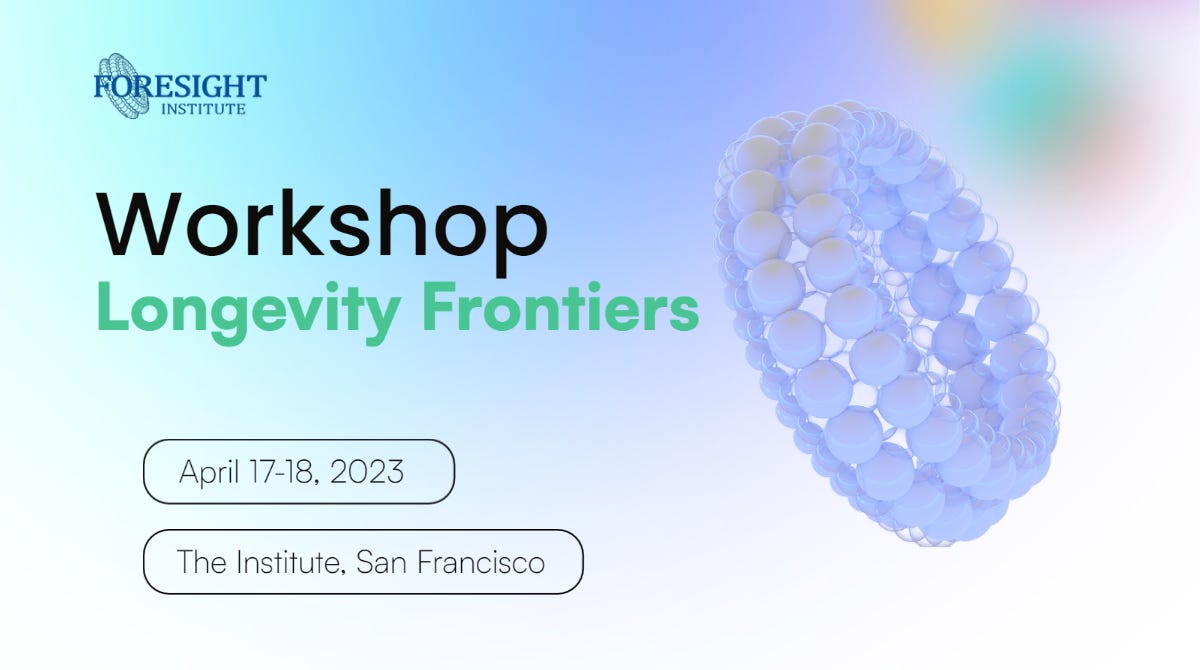 FORESIGHT
INSTITUTE

Workshop
Longevity Frontiers

April 17-18, 2023

The Institute, San Francisco